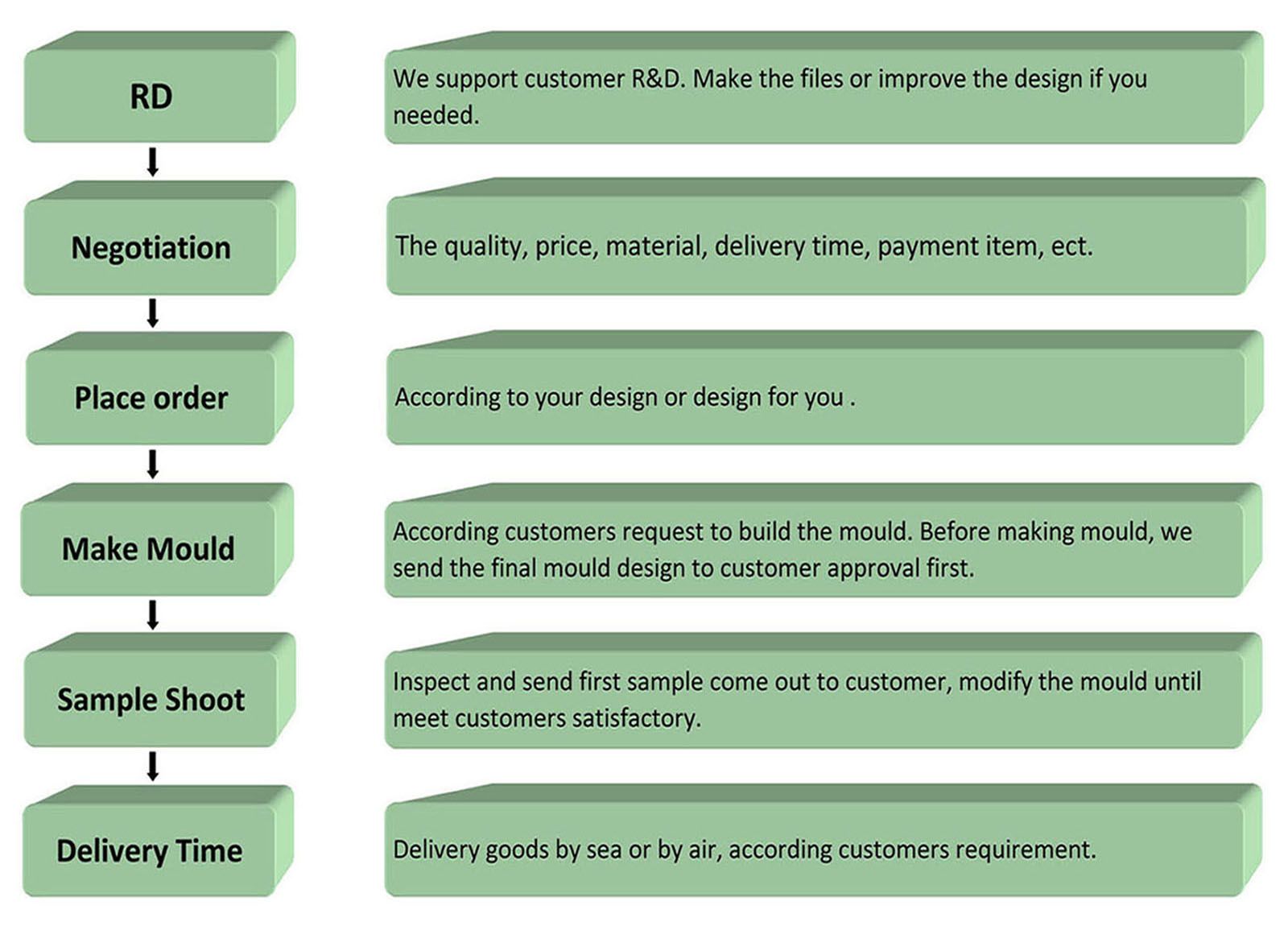 RD

We support customer R&D. Make the files or improve the design if you needed.

Negotiation

The quality, price, material, delivery time, payment item, ect.

Place order

According to your design or design for you .

Make Mould

According customers request to build the mould. Before making mould, we send the final mould design to customer approval first.

Sample Shoot

Inspect and send first sample come out to customer, modify the mould until meet customers satisfactory.

Delivery Time

Delivery goods by sea or by air, according customers requirement.